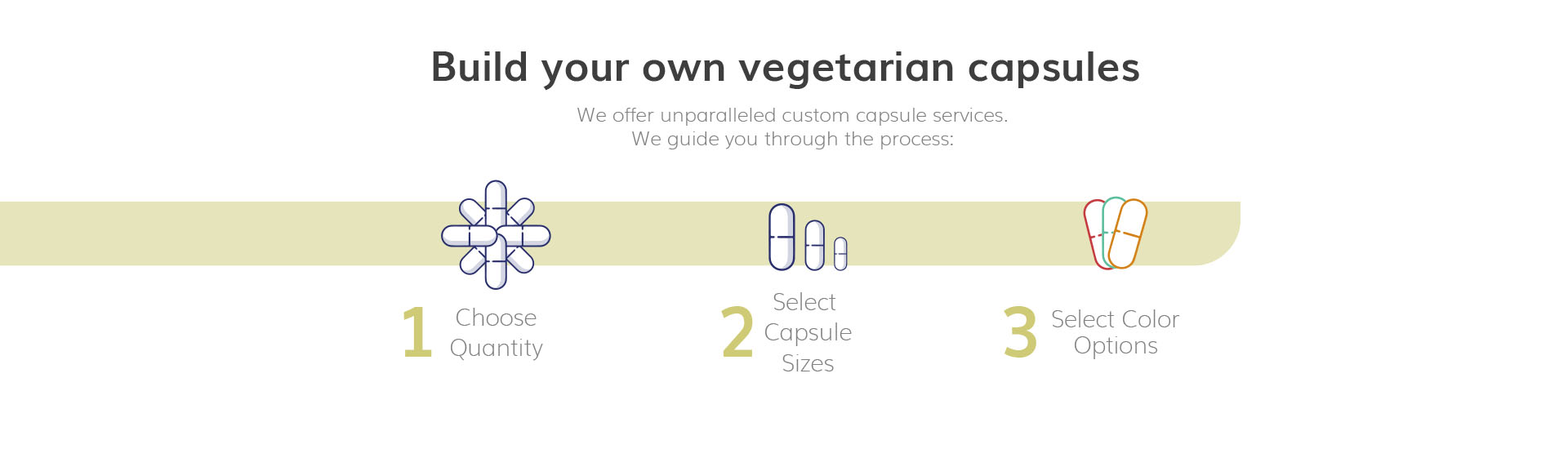 Build your own vegetarian capsules

We offer unparalleled custom capsule services.
We guide you through the process:

1 Choose Quantity

2 Select Capsule Sizes

3 Select Color Options